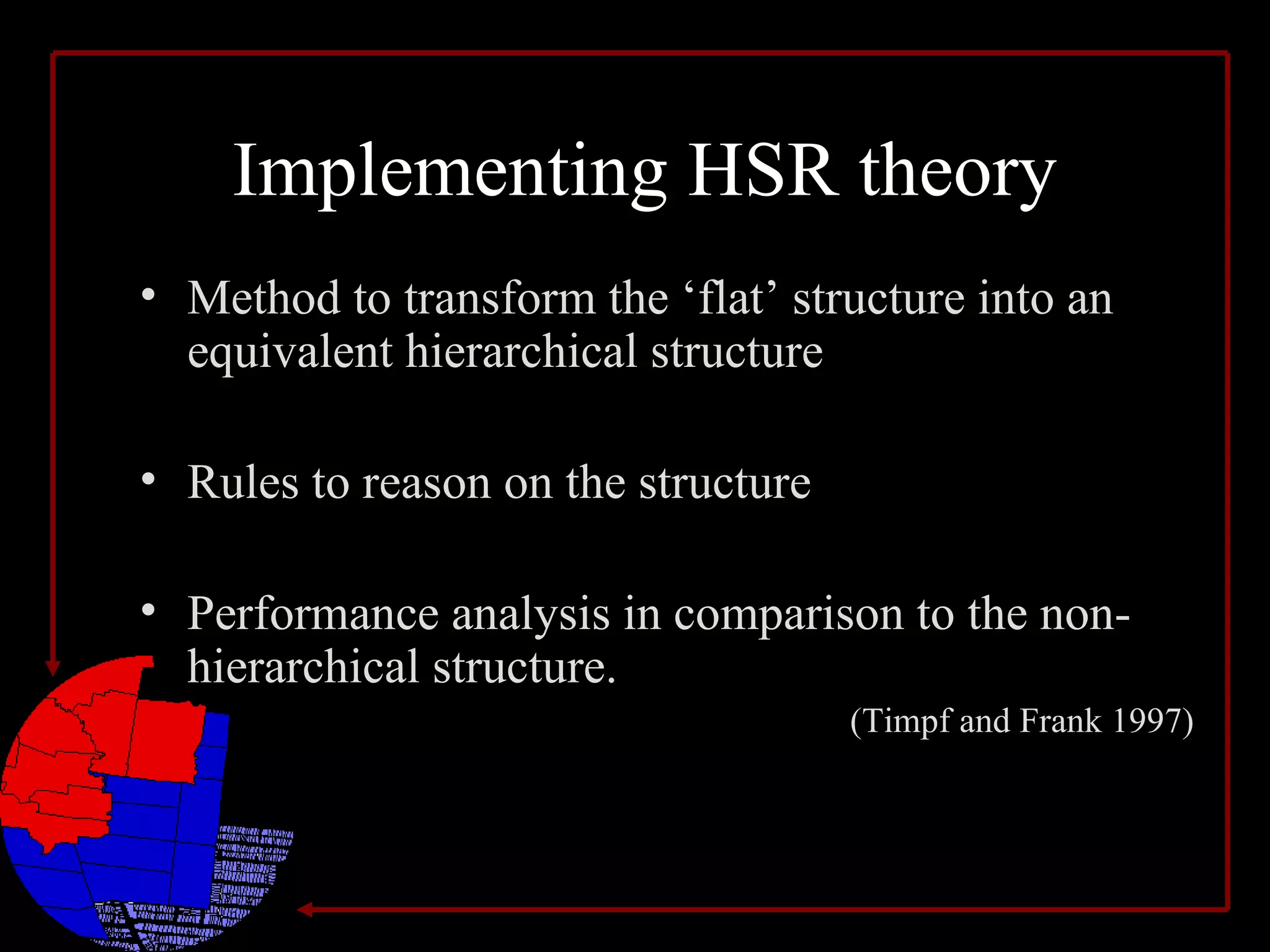 Implementing HSR theory

• Method to transform the ‘flat’ structure into an equivalent hierarchical structure

• Rules to reason on the structure

• Performance analysis in comparison to the non-hierarchical structure.

(Timpf and Frank 1997)